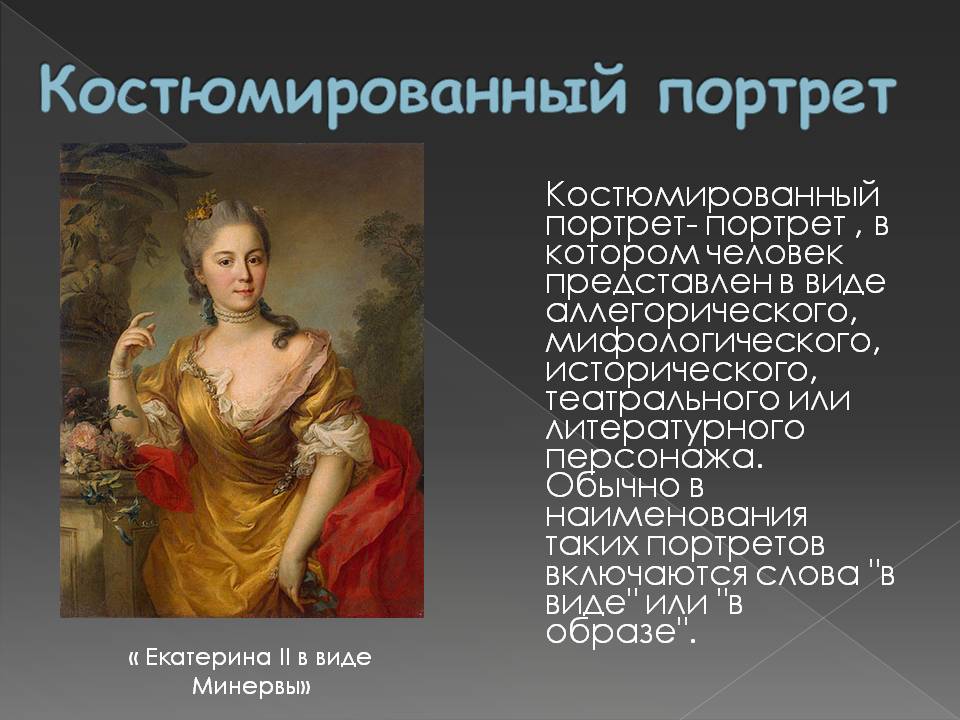 Костюмированный портрет

Костюмированный портрет- портрет , в котором человек представлен в виде аллегорического, мифологического, исторического, театрального или литературного персонажа. Обычно в наименования таких портретов включаются слова "в виде" или "в образе".

« Екатерина II в виде Минервы»